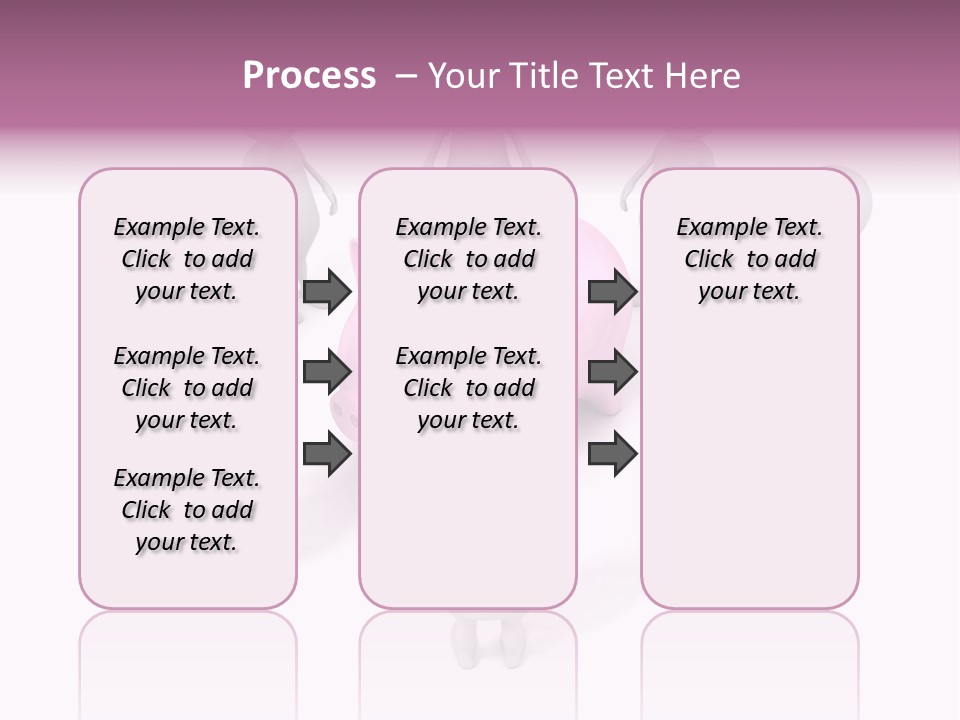 Process – Your Title Text Here

Example Text. Click to add your text.

Example Text. Click to add your text.

Example Text. Click to add your text.

Example Text. Click to add your text.

Example Text. Click to add your text.

Example Text. Click to add your text.